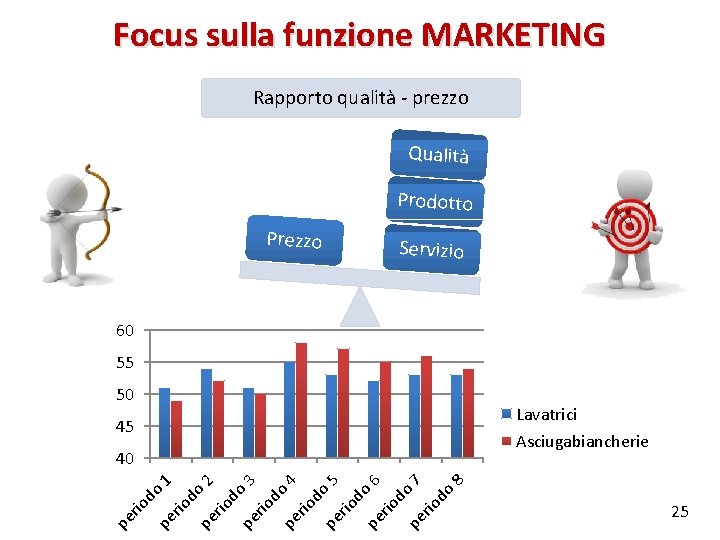 Focus sulla funzione MARKETING

Rapporto qualità - prezzo

Qualità
Prodotto
Servizio
Prezzo

60
55
50
45
40

periodo 1
periodo 2
periodo 3
periodo 4
periodo 5
periodo 6
periodo 7
periodo 8

Lavatrici
Asciugabiancherie

25